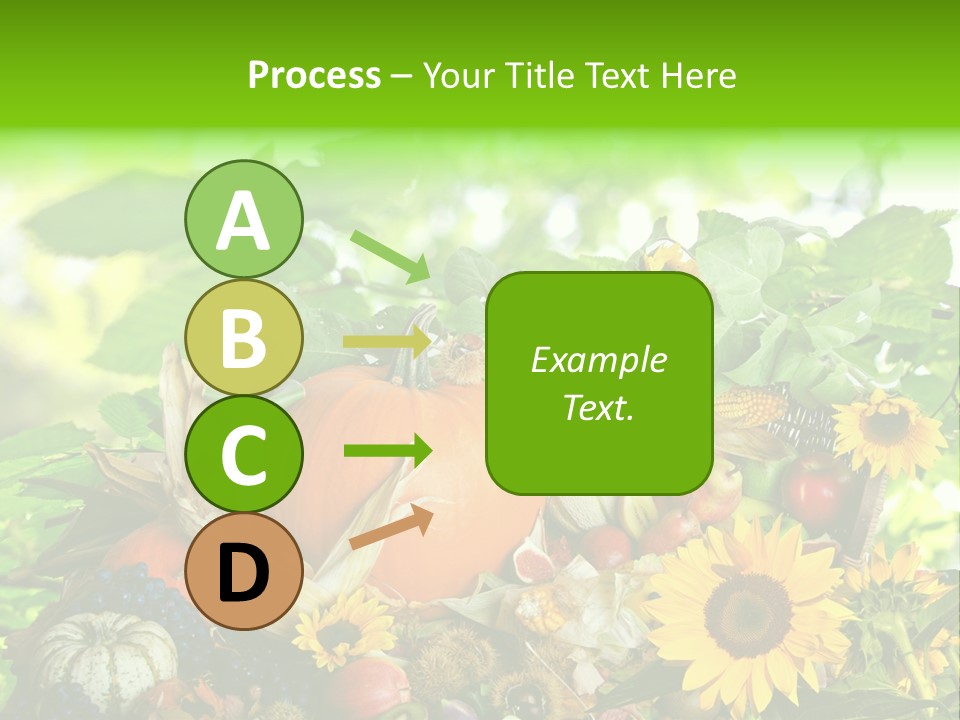 Process – Your Title Text Here

A

B

C

D

Example Text.